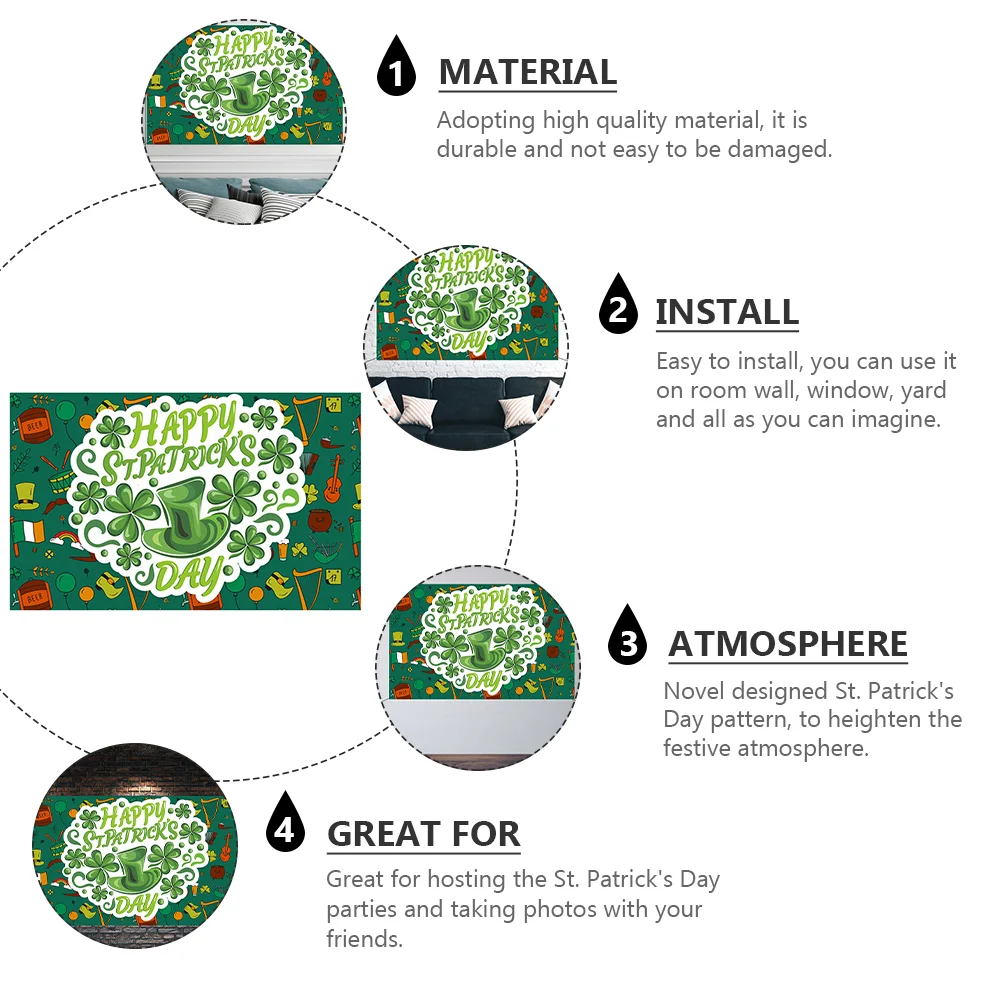 HAPPY ST.PATRICK'S DAY

1 MATERIAL

Adopting high quality material, it is durable and not easy to be damaged.

HAPPY ST.PATRICK'S DAY

2 INSTALL

Easy to install, you can use it on room wall, window, yard and all as you can imagine.

HAPPY ST.PATRICK'S DAY

BEER

BEER

HAPPY ST.PATRICK'S DAY

3 ATMOSPHERE

Novel designed St. Patrick's Day pattern, to heighten the festive atmosphere.

HAPPY ST.PATRICK'S DAY

4 GREAT FOR

Great for hosting the St. Patrick's Day parties and taking photos with your friends.